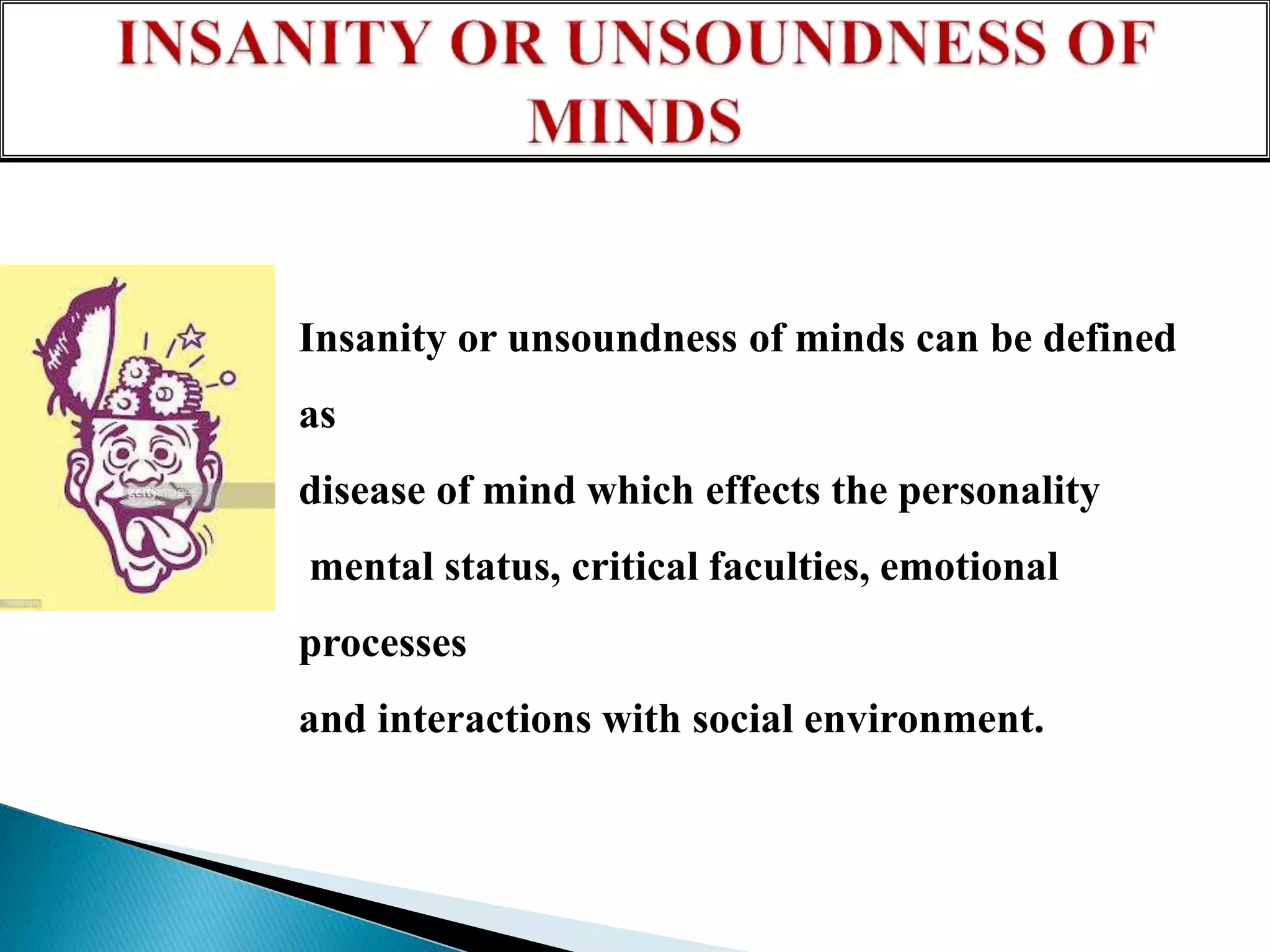 INSANITY OR UNSOUNDNESS OF MINDS

gettyimages

Insanity or unsoundness of minds can be defined as disease of mind which effects the personality mental status, critical faculties, emotional processes and interactions with social environment.